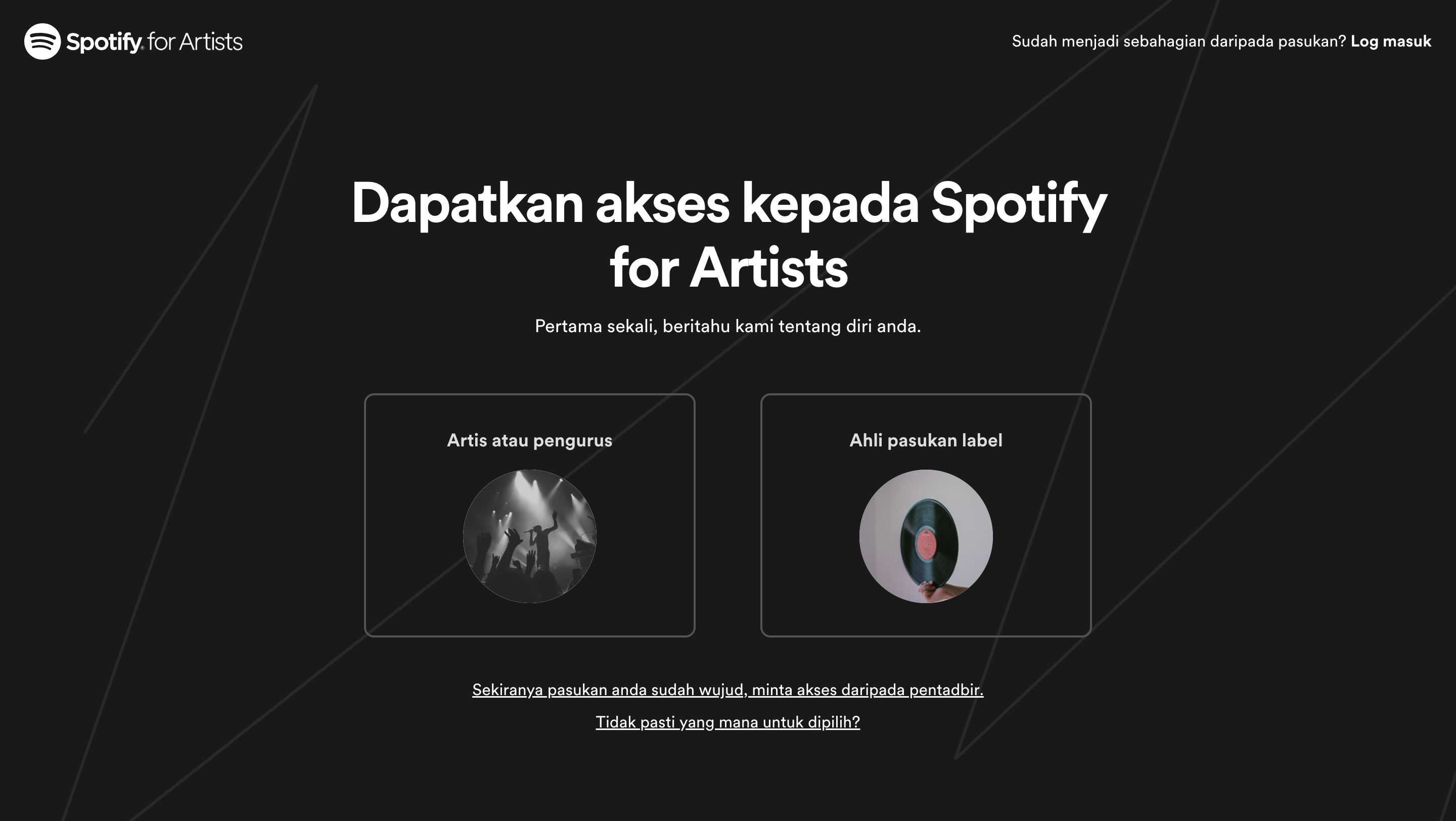 Spotify for Artists

Sudah menjadi sebahagian daripada pasukan? Log masuk

Dapatkan akses kepada Spotify for Artists

Pertama sekali, beritahu kami tentang diri anda.

Artis atau pengurus

Ahli pasukan label

Sekiranya pasukan anda sudah wujud, minta akses daripada pentadbir.

Tidak pasti yang mana untuk dipilih?